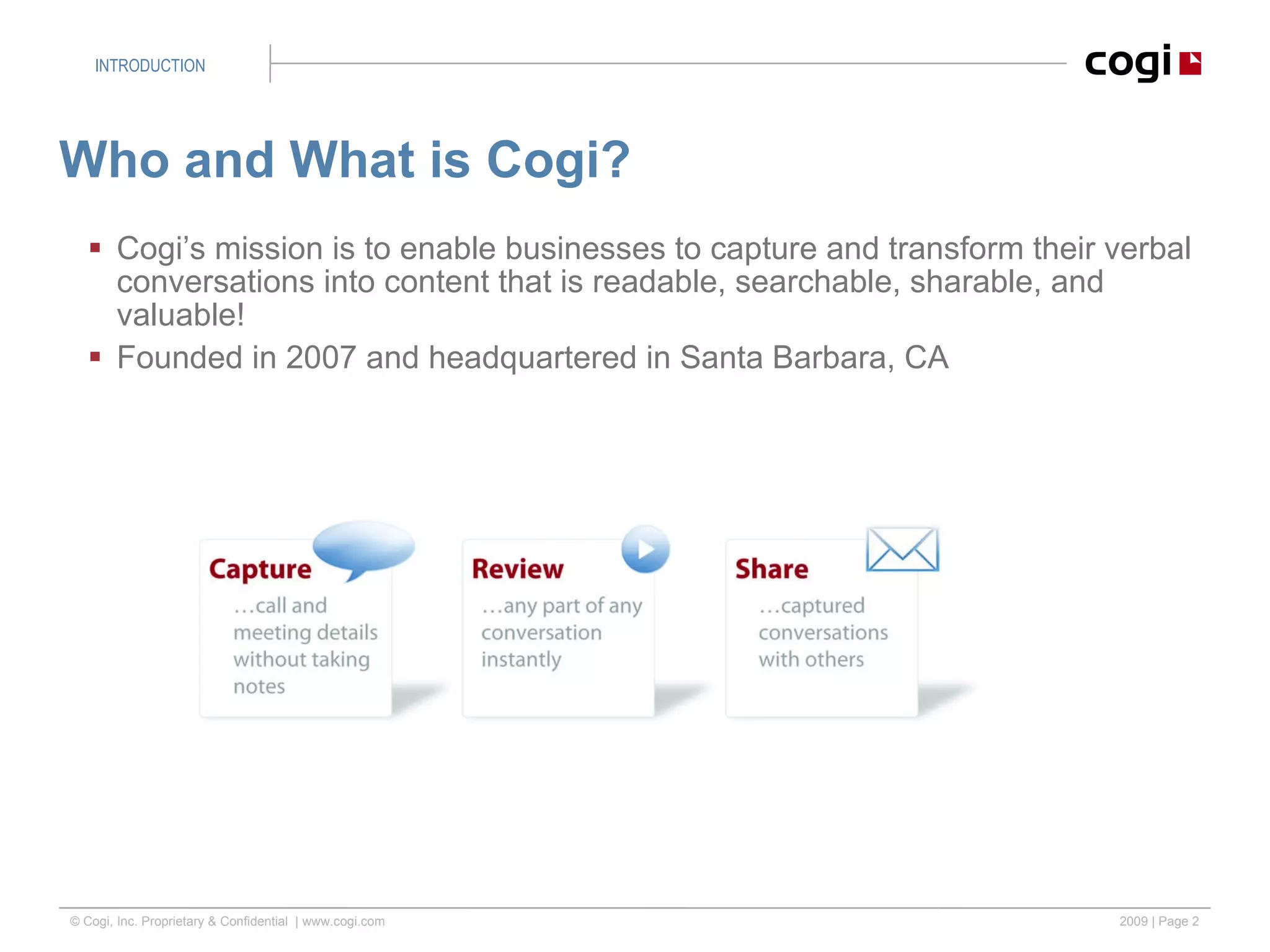 INTRODUCTION

cogi

Who and What is Cogi?

▪ Cogi's mission is to enable businesses to capture and transform their verbal conversations into content that is readable, searchable, sharable, and valuable!

▪ Founded in 2007 and headquartered in Santa Barbara, CA

Capture
…call and meeting details without taking notes

Review
…any part of any conversation instantly

Share
…captured conversations with others

© Cogi, Inc. Proprietary & Confidential | www.cogi.com

2009 | Page 2